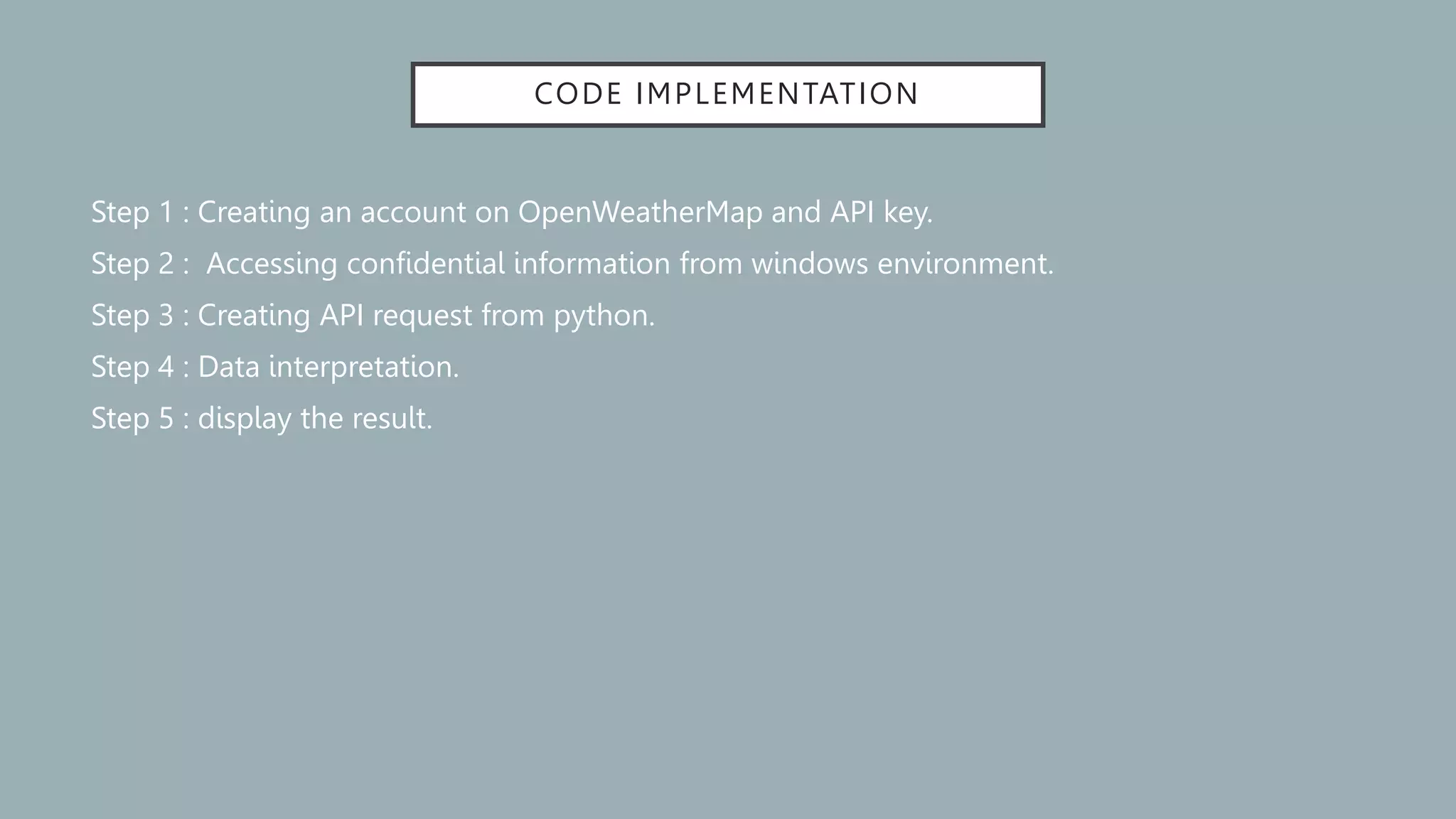 CODE IMPLEMENTATION

Step 1 : Creating an account on OpenWeatherMap and API key.

Step 2 : Accessing confidential information from windows environment.

Step 3 : Creating API request from python.

Step 4 : Data interpretation.

Step 5 : display the result.